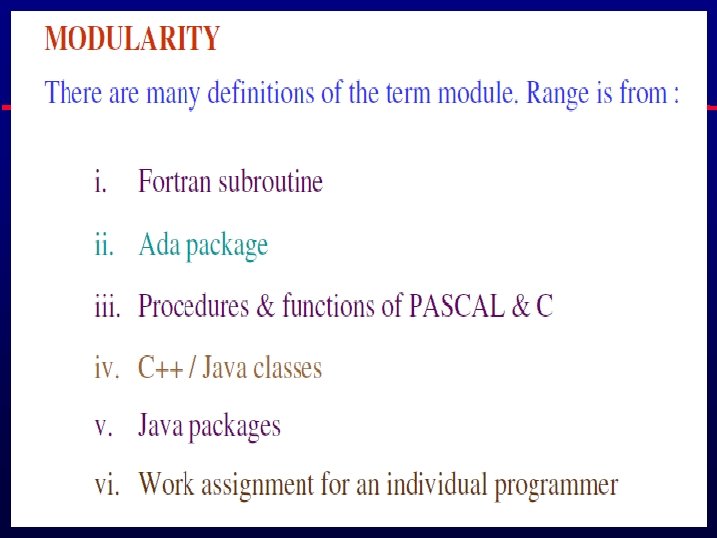 MODULARITY

There are many definitions of the term module. Range is from :

i. Fortran subroutine

ii. Ada package

iii. Procedures & functions of PASCAL & C

iv. C++ / Java classes

v. Java packages

vi. Work assignment for an individual programmer